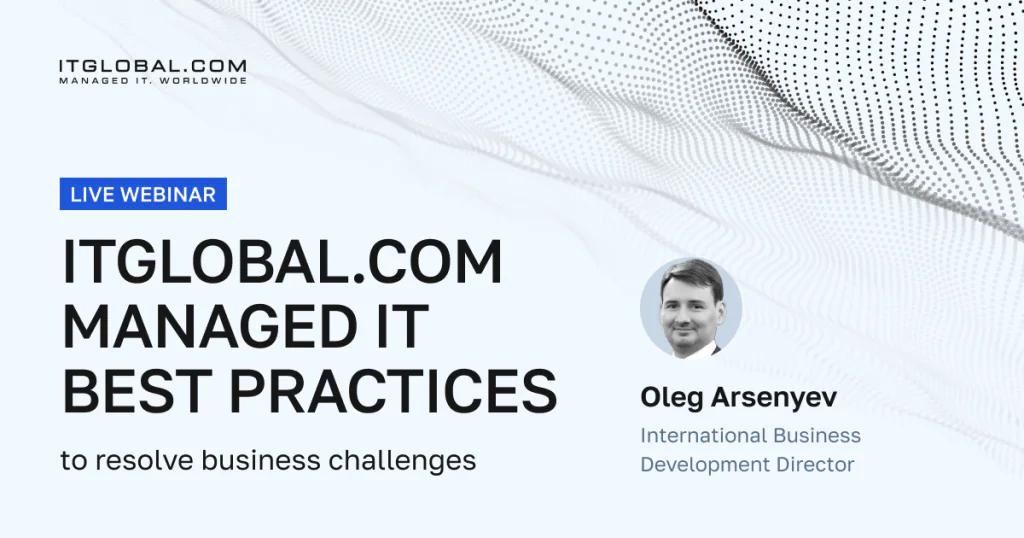 ITGLOBAL.COM
MANAGED IT. WORLDWIDE

LIVE WEBINAR

ITGLOBAL.COM MANAGED IT BEST PRACTICES

to resolve business challenges

Oleg Arsenyev

International Business Development Director